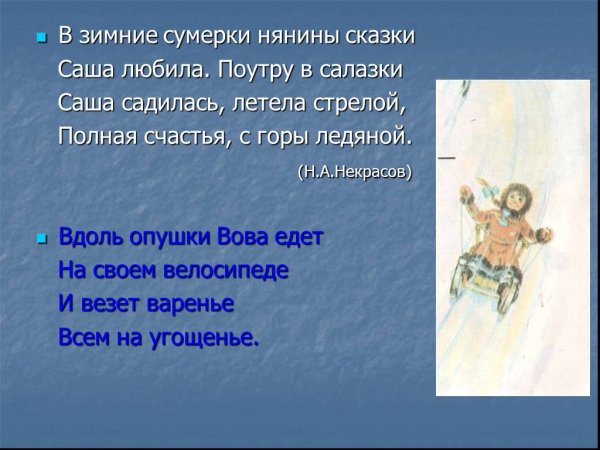 В зимние сумерки нянины сказки
Саша любила. Поутру в салазки
Саша садилась, летела стрелой,
Полная счастья, с горы ледяной.

(Н.А.Некрасов)

Вдоль опушки Вова едет
На своем велосипеде
И везет варенье
Всем на угощенье.